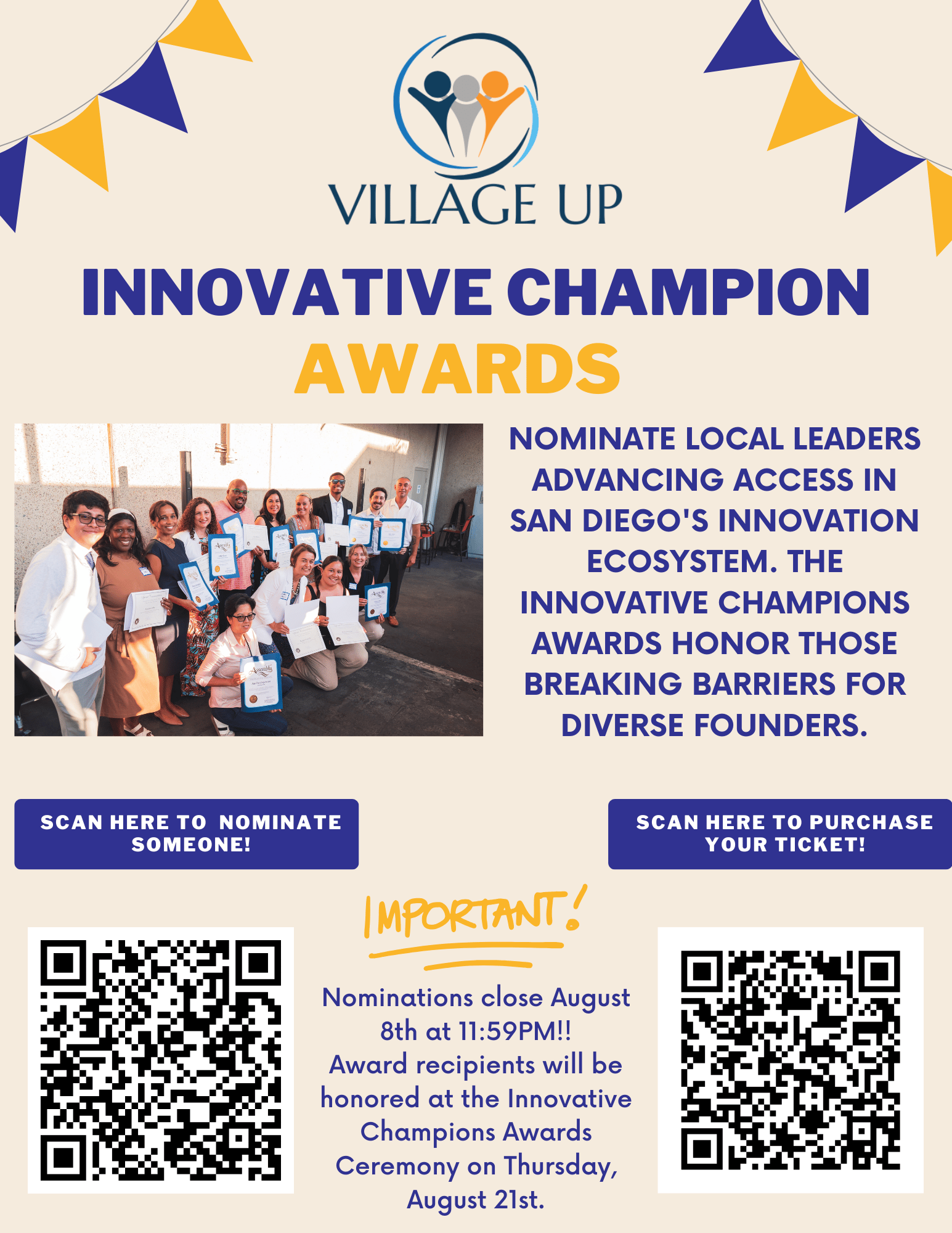 VILLAGE UP

INNOVATIVE CHAMPION AWARDS

NOMINATE LOCAL LEADERS ADVANCING ACCESS IN SAN DIEGO'S INNOVATION ECOSYSTEM. THE INNOVATIVE CHAMPIONS AWARDS HONOR THOSE BREAKING BARRIERS FOR DIVERSE FOUNDERS.

SCAN HERE TO NOMINATE SOMEONE!

SCAN HERE TO PURCHASE YOUR TICKET!

IMPORTANT!

Nominations close August 8th at 11:59PM!!
Award recipients will be honored at the Innovative Champions Awards Ceremony on Thursday, August 21st.